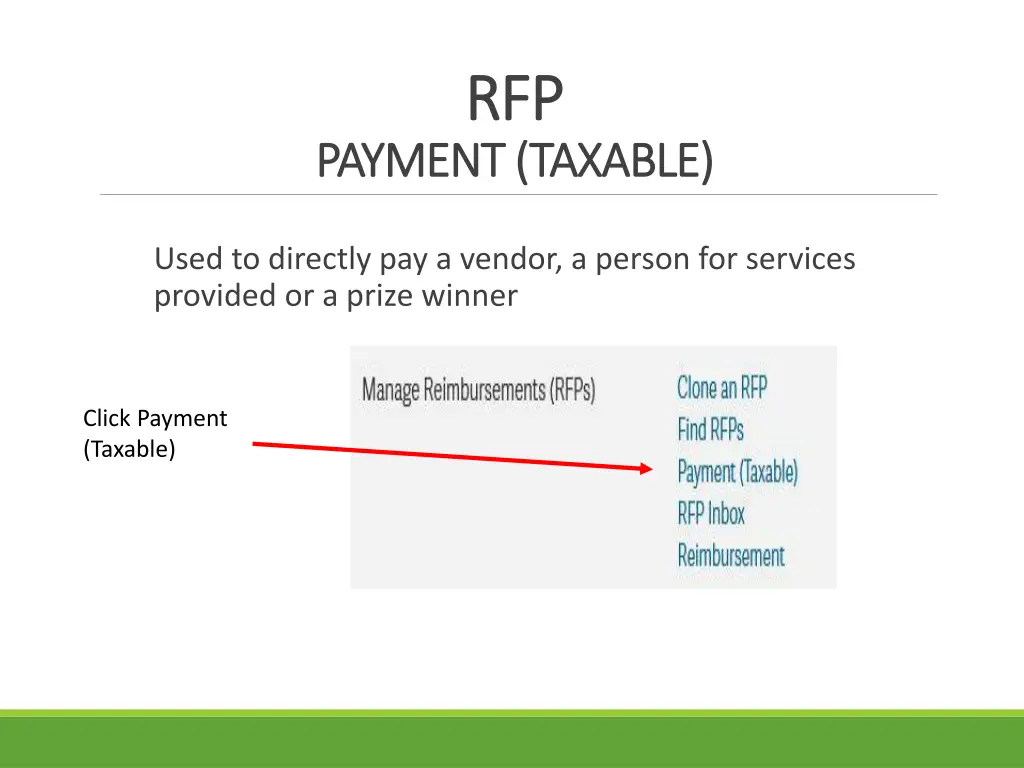 RFP
PAYMENT (TAXABLE)

Used to directly pay a vendor, a person for services provided or a prize winner

Click Payment (Taxable)

Manage Reimbursements (RFPs)

Clone an RFP
Find RFPs
Payment (Taxable)
RFP Inbox
Reimbursement